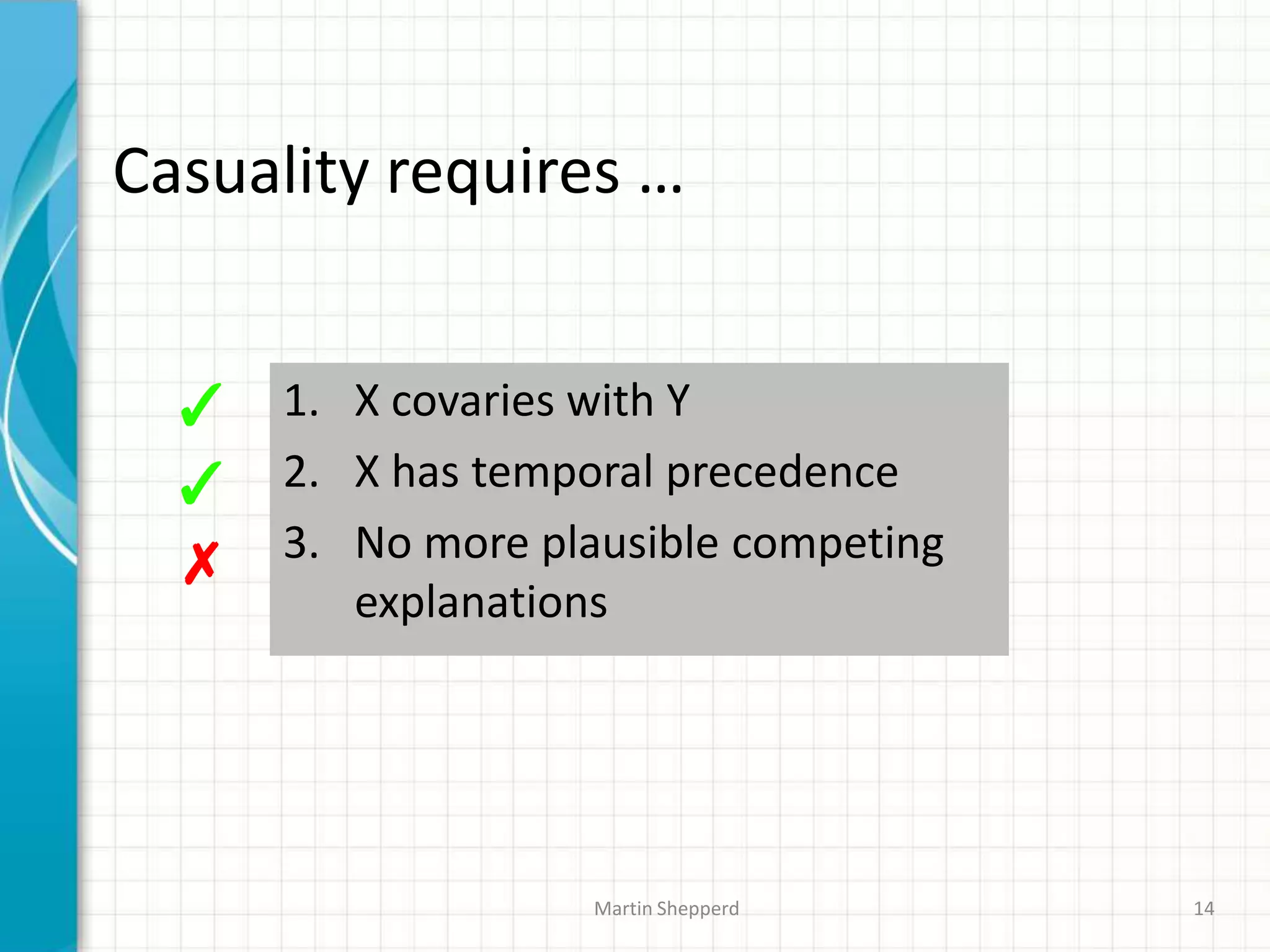 Casuality requires …

✓ 1. X covaries with Y
✓ 2. X has temporal precedence
✗ 3. No more plausible competing explanations

Martin Shepperd

14